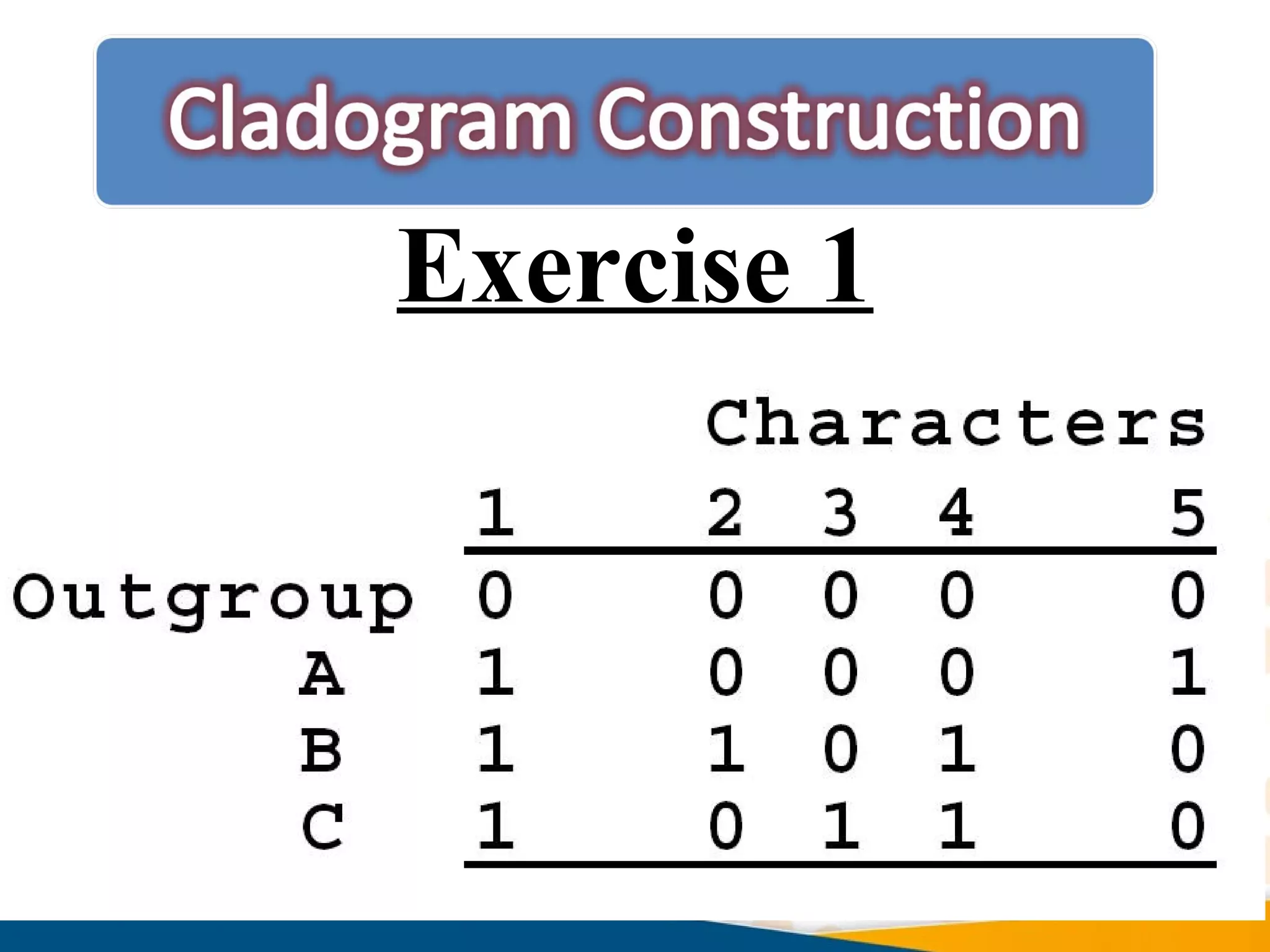 Cladogram Construction

Exercise 1

Characters

| | 1 | 2 | 3 | 4 | 5 |
|---|---|---|---|---|---|
| Outgroup | 0 | 0 | 0 | 0 | 0 |
| A | 1 | 0 | 0 | 0 | 1 |
| B | 1 | 1 | 0 | 1 | 0 |
| C | 1 | 0 | 1 | 1 | 0 |